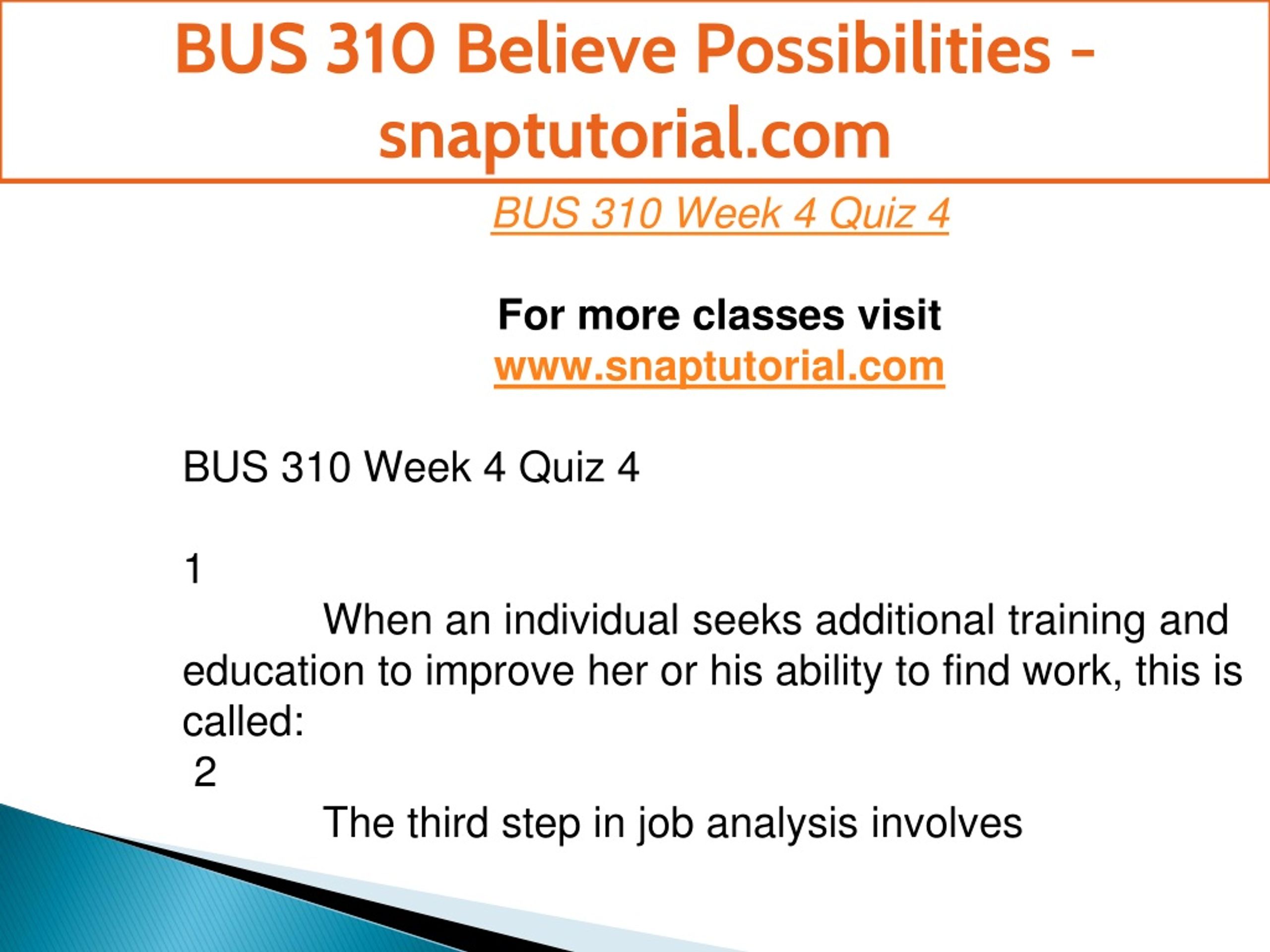 BUS 310 Believe Possibilities - snaptutorial.com

BUS 310 Week 4 Quiz 4

For more classes visit
www.snaptutorial.com

BUS 310 Week 4 Quiz 4

1
When an individual seeks additional training and education to improve her or his ability to find work, this is called:
2
The third step in job analysis involves